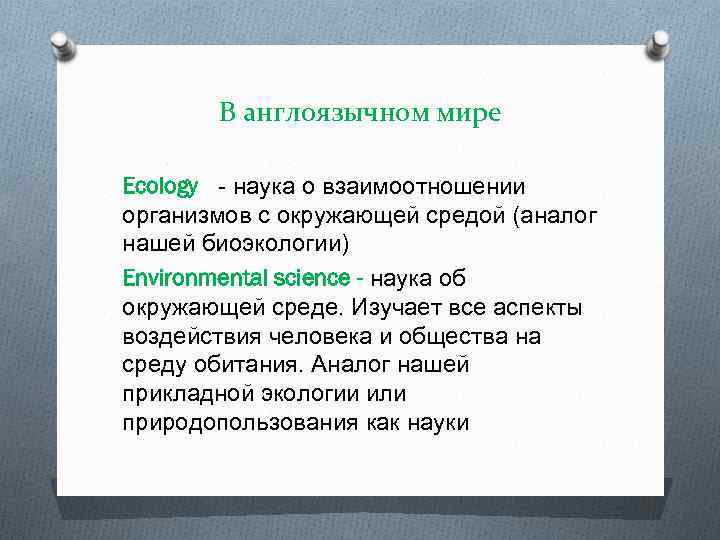 В англоязычном мире

Ecology - наука о взаимоотношении организмов с окружающей средой (аналог нашей биоэкологии)

Environmental science - наука об окружающей среде. Изучает все аспекты воздействия человека и общества на среду обитания. Аналог нашей прикладной экологии или природопользования как науки